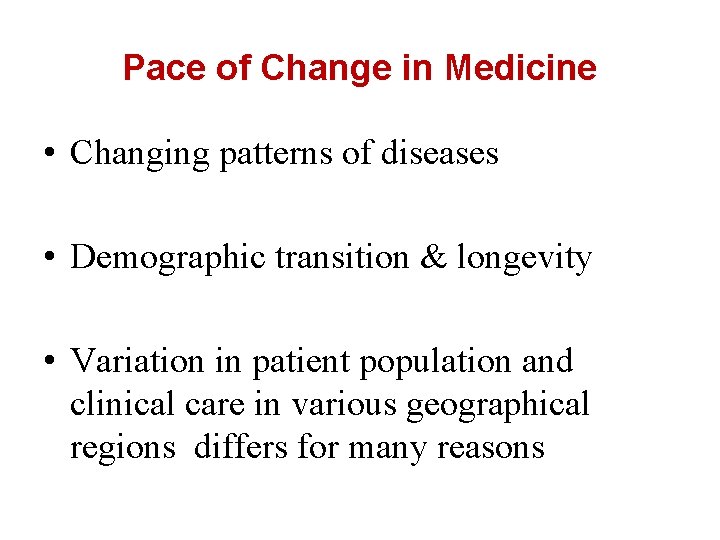 Pace of Change in Medicine

• Changing patterns of diseases

• Demographic transition & longevity

• Variation in patient population and clinical care in various geographical regions differs for many reasons